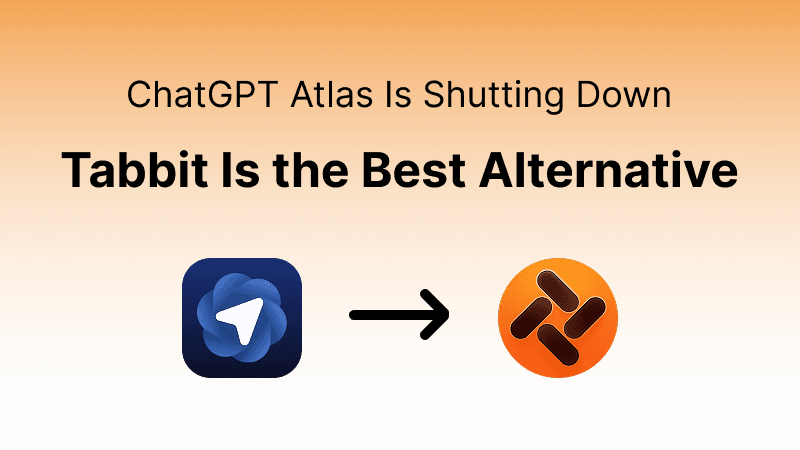 ChatGPT Atlas Is Shutting Down

Tabbit Is the Best Alternative